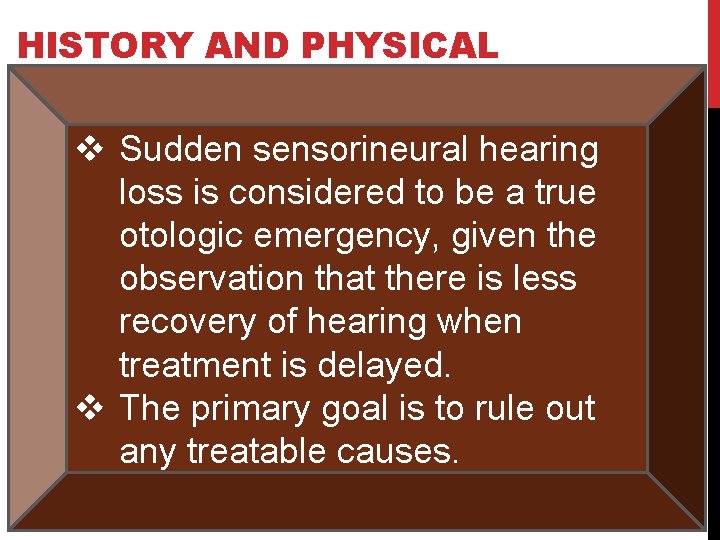 HISTORY AND PHYSICAL

❖ Sudden sensorineural hearing loss is considered to be a true otologic emergency, given the observation that there is less recovery of hearing when treatment is delayed.
❖ The primary goal is to rule out any treatable causes.